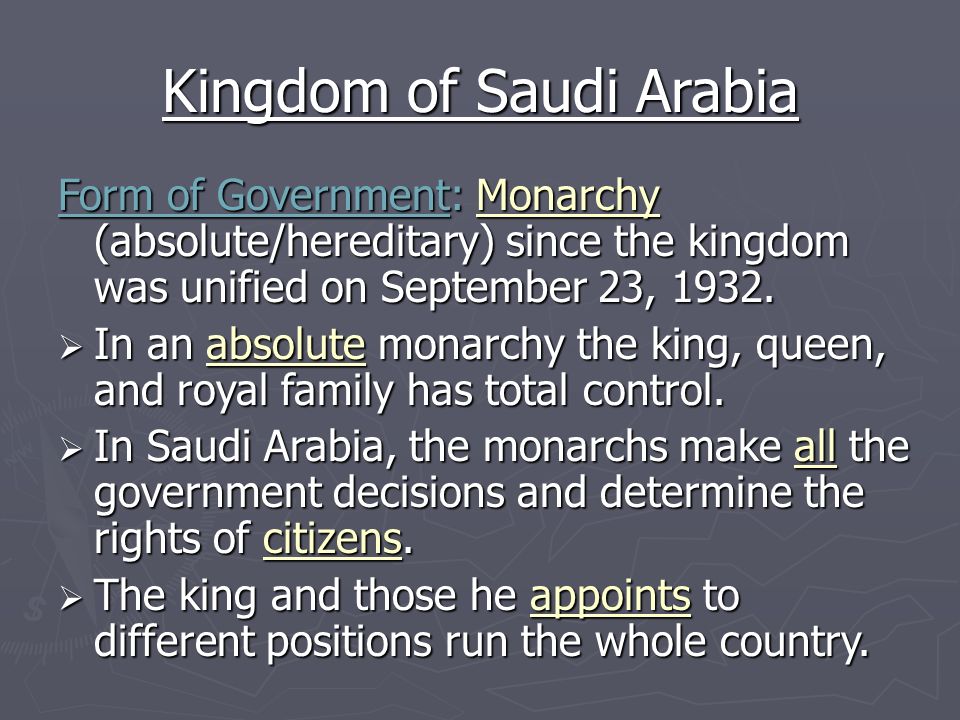 Kingdom of Saudi Arabia

Form of Government: Monarchy (absolute/hereditary) since the kingdom was unified on September 23, 1932.

➢ In an absolute monarchy the king, queen, and royal family has total control.

➢ In Saudi Arabia, the monarchs make all the government decisions and determine the rights of citizens.

➢ The king and those he appoints to different positions run the whole country.